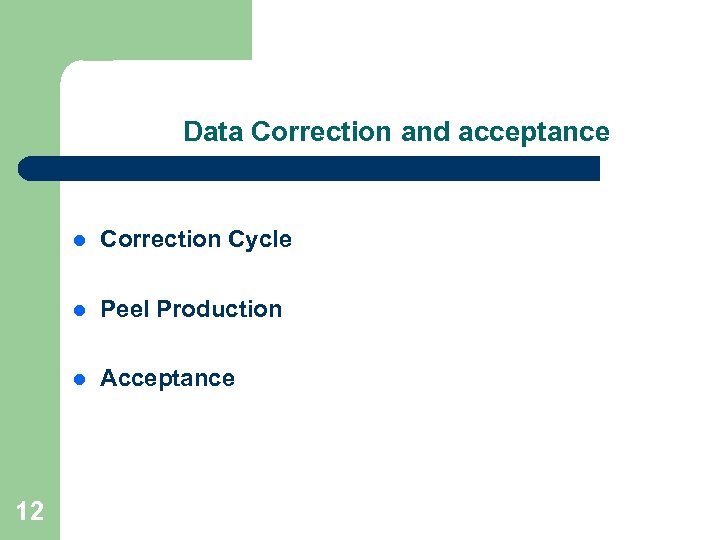 Data Correction and acceptance

- Correction Cycle
- Peel Production
- Acceptance

12